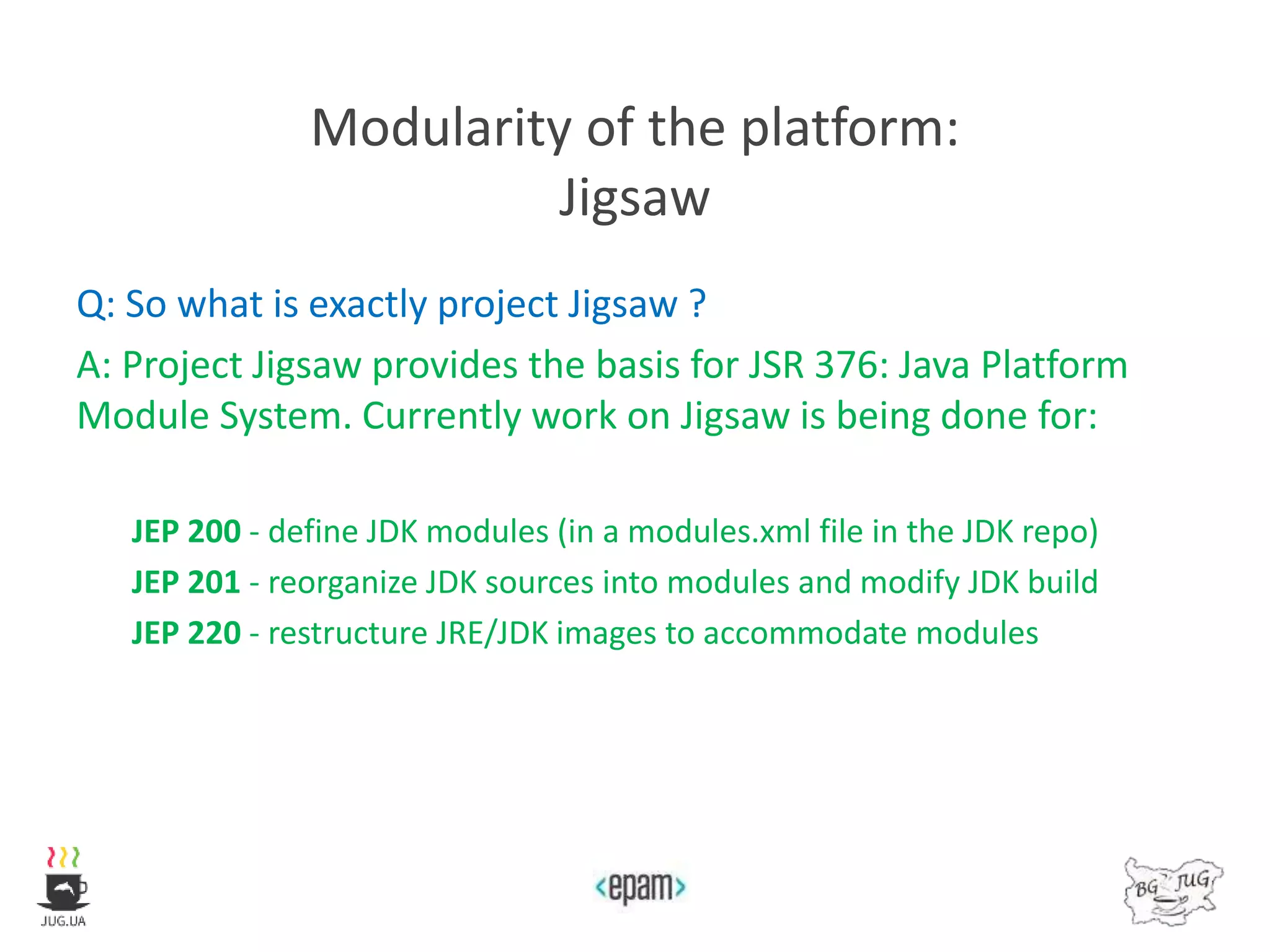 Modularity of the platform:
Jigsaw

Q: So what is exactly project Jigsaw ?

A: Project Jigsaw provides the basis for JSR 376: Java Platform Module System. Currently work on Jigsaw is being done for:

JEP 200 - define JDK modules (in a modules.xml file in the JDK repo)

JEP 201 - reorganize JDK sources into modules and modify JDK build

JEP 220 - restructure JRE/JDK images to accommodate modules

JUG.UA

<epam>

BG JUG